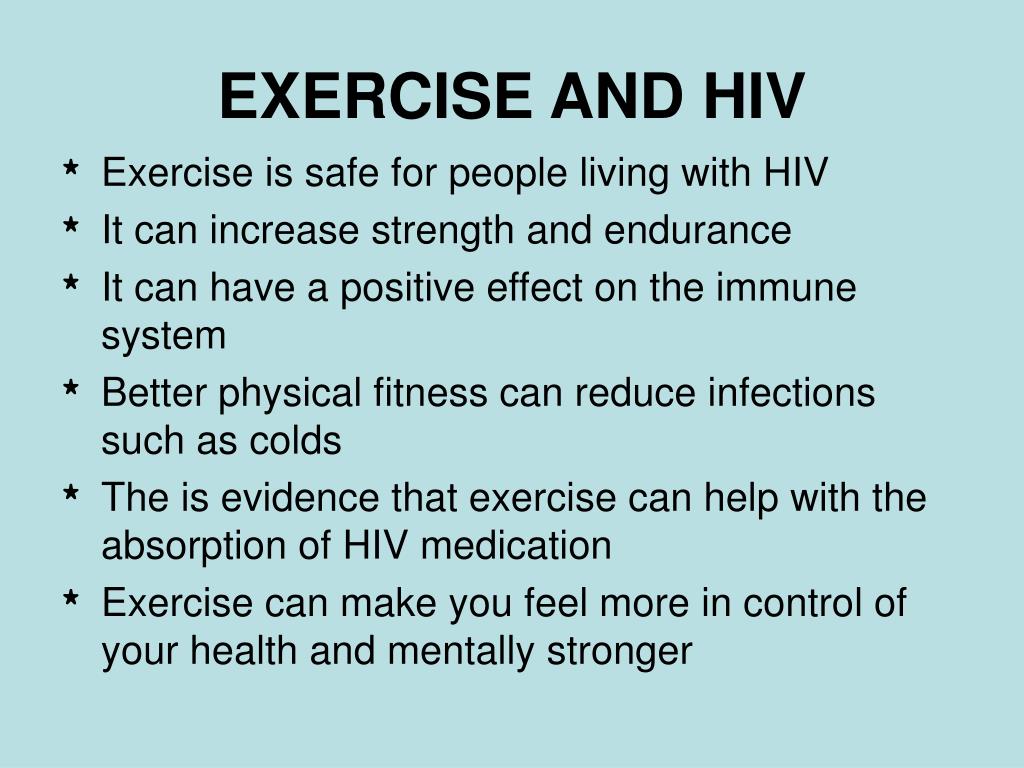 EXERCISE AND HIV

* Exercise is safe for people living with HIV
* It can increase strength and endurance
* It can have a positive effect on the immune system
* Better physical fitness can reduce infections such as colds
* The is evidence that exercise can help with the absorption of HIV medication
* Exercise can make you feel more in control of your health and mentally stronger